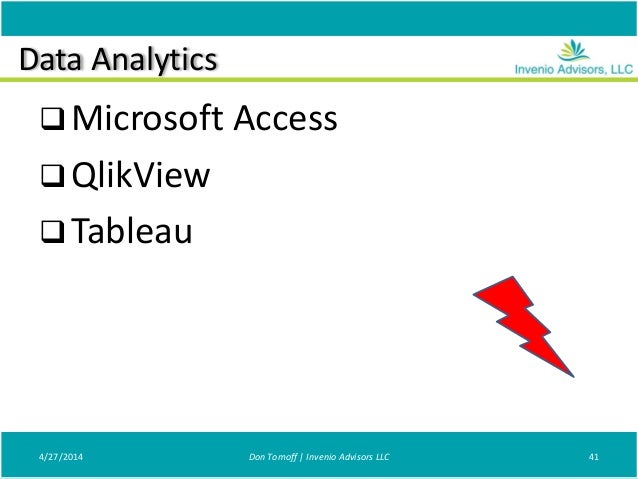 Data Analytics

Invenio Advisors, LLC

❑ Microsoft Access

❑ QlikView

❑ Tableau

4/27/2014

Don Tomoff | Invenio Advisors LLC

41